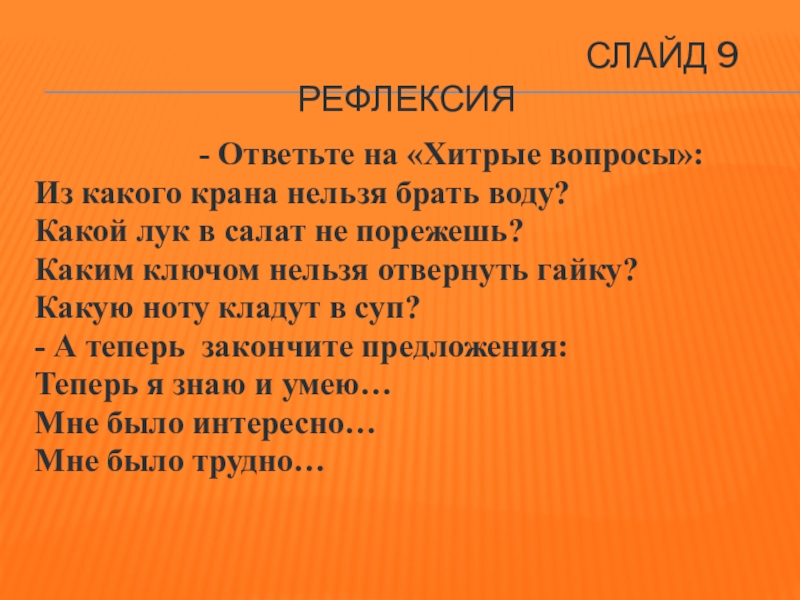 СЛАЙД 9
РЕФЛЕКСИЯ

- Ответьте на «Хитрые вопросы»:
Из какого крана нельзя брать воду?
Какой лук в салат не порежешь?
Каким ключом нельзя отвернуть гайку?
Какую ноту кладут в суп?
- А теперь  закончите предложения:
Теперь я знаю и умею…
Мне было интересно…
Мне было трудно…